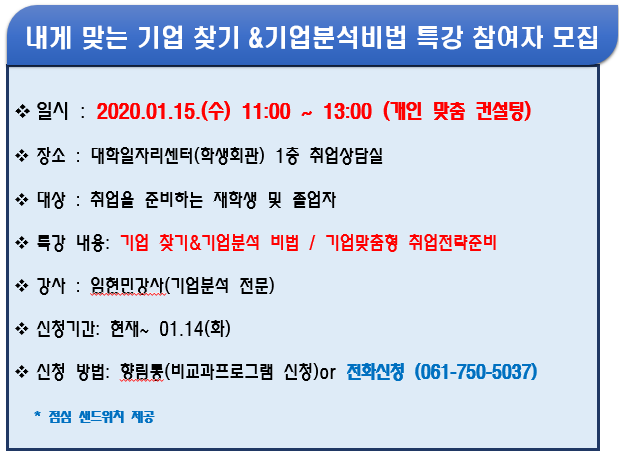 내게 맞는 기업 찾기 &기업분석비법 특강 참여자 모집

❖ 일시 : 2020.01.15.(수) 11:00 ~ 13:00 (개인 맞춤 컨설팅)

❖ 장소 : 대학일자리센터(학생회관) 1층 취업상담실

❖ 대상 : 취업을 준비하는 재학생 및 졸업자

❖ 특강 내용: 기업 찾기&기업분석 비법 / 기업맞춤형 취업전략준비

❖ 강사 : 임현민강사(기업분석 전문)

❖ 신청기간: 현재~ 01.14(화)

❖ 신청 방법: 향림통(비교과프로그램 신청)or 전화신청 (061-750-5037)

* 점심 샌드위치 제공